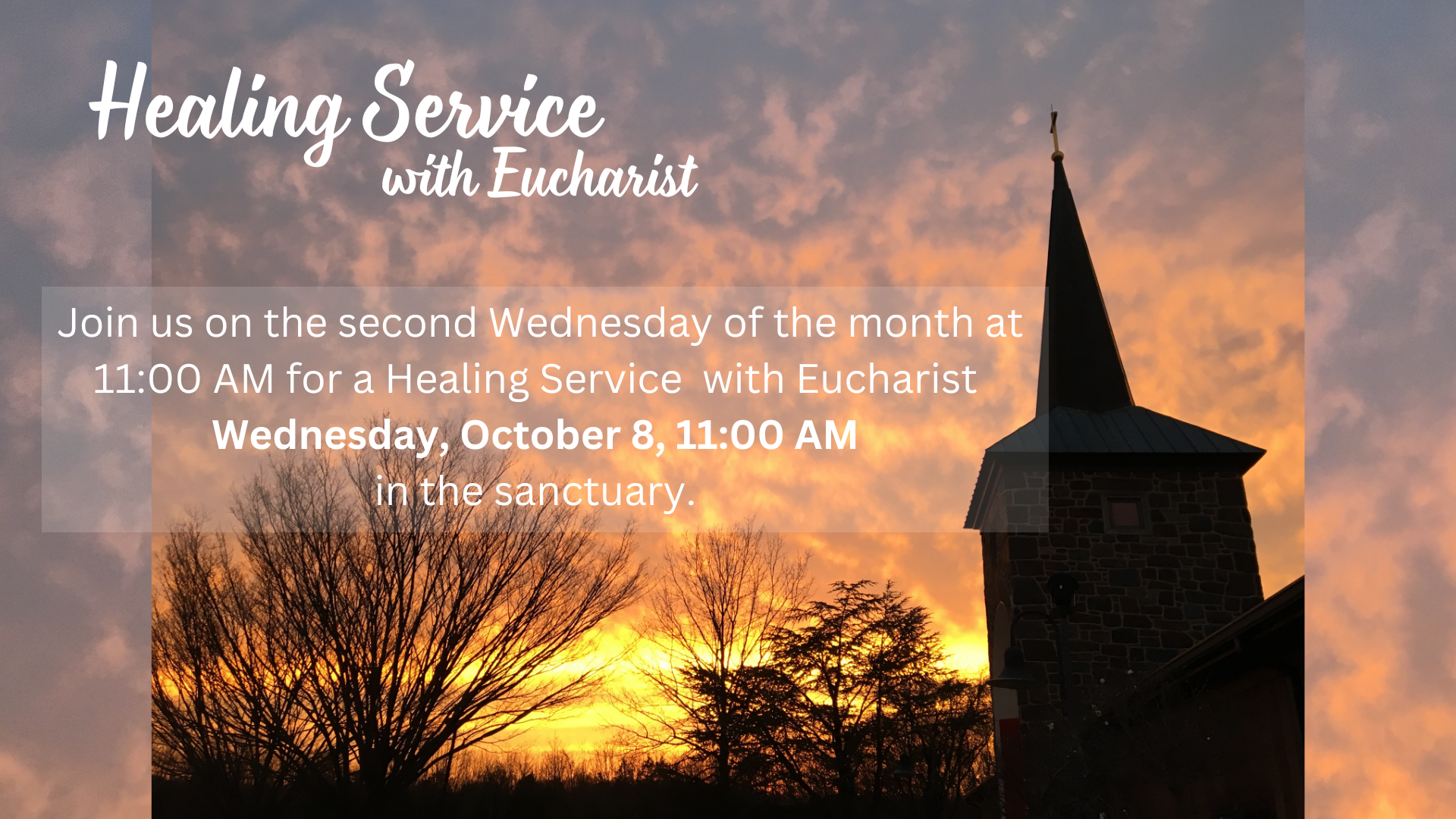 Healing Service
with Eucharist

Join us on the second Wednesday of the month at 11:00 AM for a Healing Service with Eucharist
Wednesday, October 8, 11:00 AM
in the sanctuary.